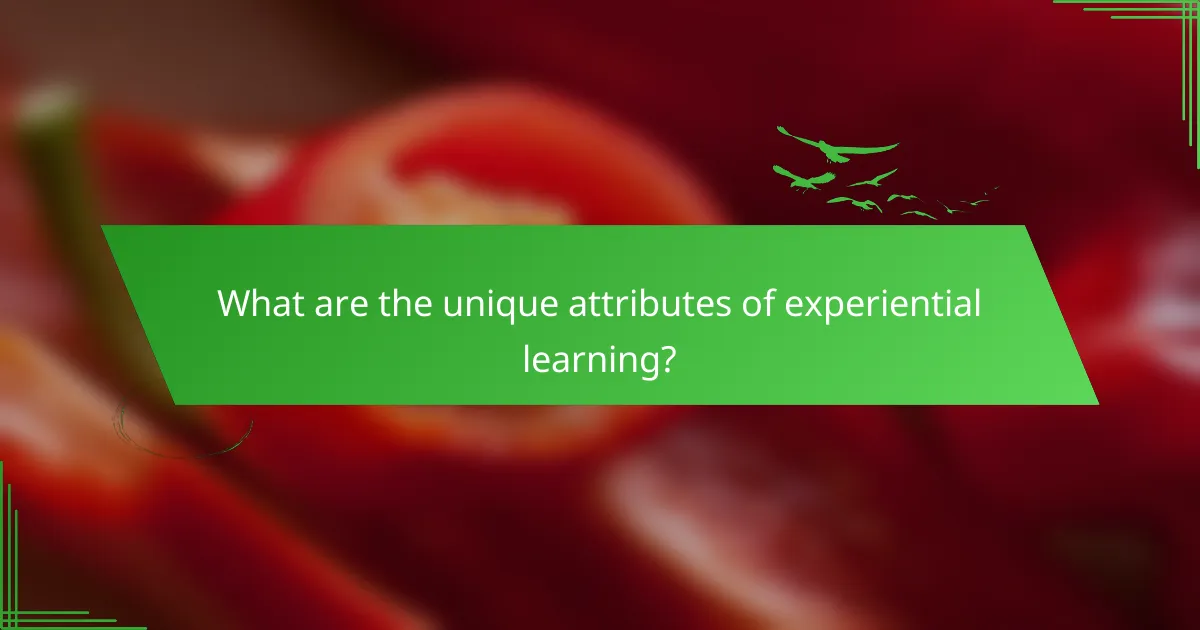 What are the unique attributes of experiential learning?